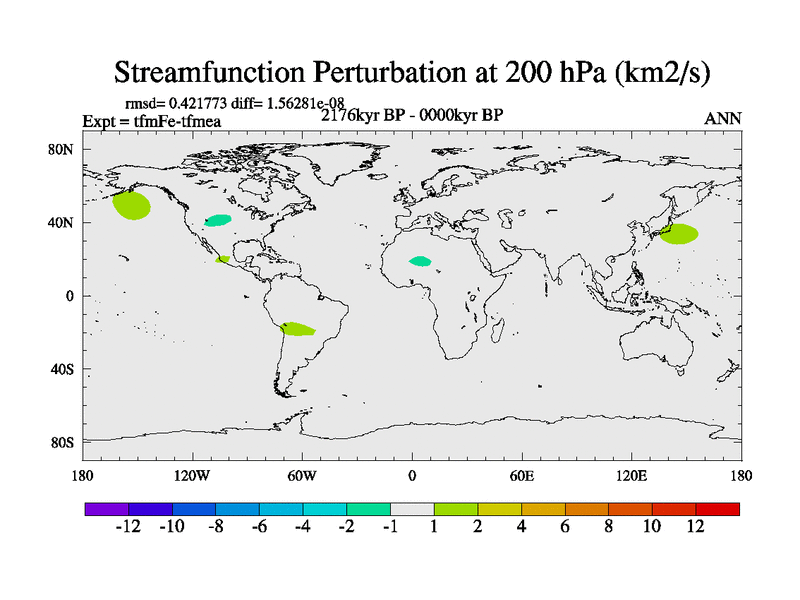 Streamfunction Perturbation at 200 hPa (km2/s)

rmsd= 0.421773 diff= 1.56281e-08
Expt = tfmFe-tfmea
2176kyr BP - 0000kyr BP
ANN

80N
40N
0
40S
80S

180
120W
60W
0
60E
120E
180

-12 -10 -8 -6 -4 -2 -1 1 2 4 6 8 10 12